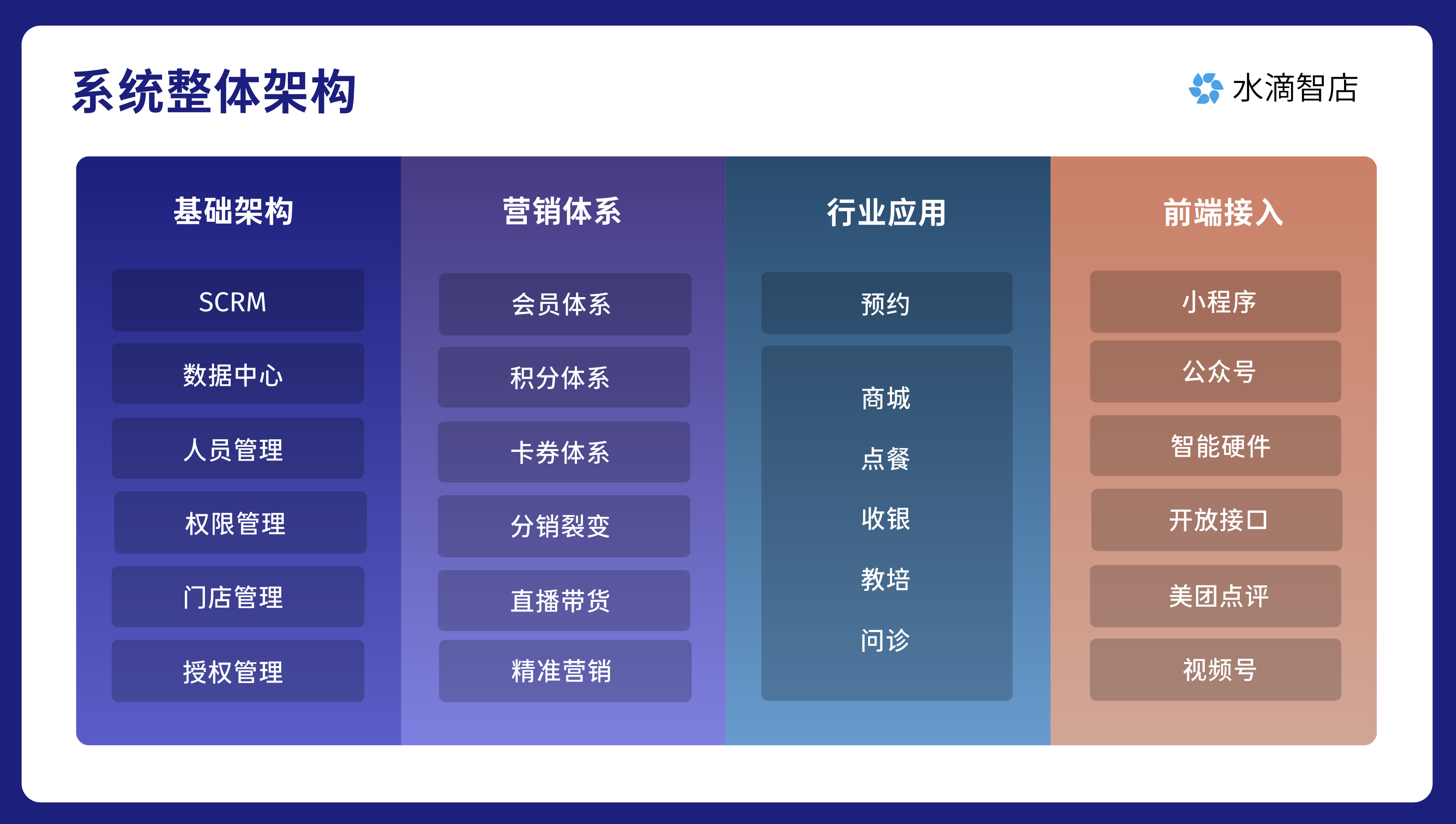 系统整体架构

水滴智店

基础架构

SCRM

数据中心

人员管理

权限管理

门店管理

授权管理

营销体系

会员体系

积分体系

卡券体系

分销裂变

直播带货

精准营销

行业应用

预约

商城

点餐

收银

教培

问诊

前端接入

小程序

公众号

智能硬件

开放接口

美团点评

视频号